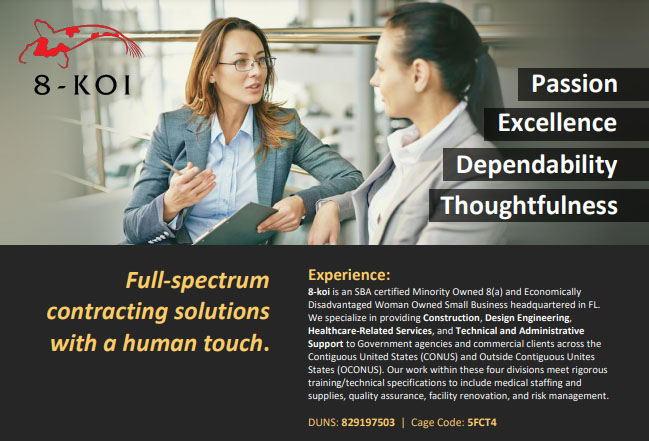 8-KOI

Passion

Excellence

Dependability

Thoughtfulness

Full-spectrum contracting solutions with a human touch.

Experience:

8-koi is an SBA certified Minority Owned 8(a) and Economically Disadvantaged Woman Owned Small Business headquartered in FL. We specialize in providing Construction, Design Engineering, Healthcare-Related Services, and Technical and Administrative Support to Government agencies and commercial clients across the Contiguous United States (CONUS) and Outside Contiguous Unites States (OCONUS). Our work within these four divisions meet rigorous training/technical specifications to include medical staffing and supplies, quality assurance, facility renovation, and risk management.

DUNS: 829197503 | Cage Code: 5FCT4